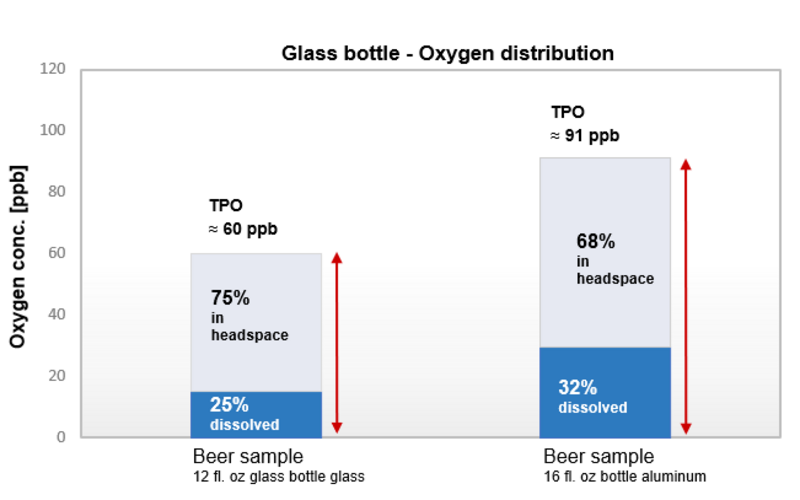 Glass bottle - Oxygen distribution

Oxygen conc. [ppb]

120
100
80
60
40
20
0

TPO
≈ 60 ppb

75%
in
headspace

25%
dissolved

TPO
≈ 91 ppb

68%
in
headspace

32%
dissolved

Beer sample
12 fl. oz glass bottle glass

Beer sample
16 fl. oz bottle aluminum